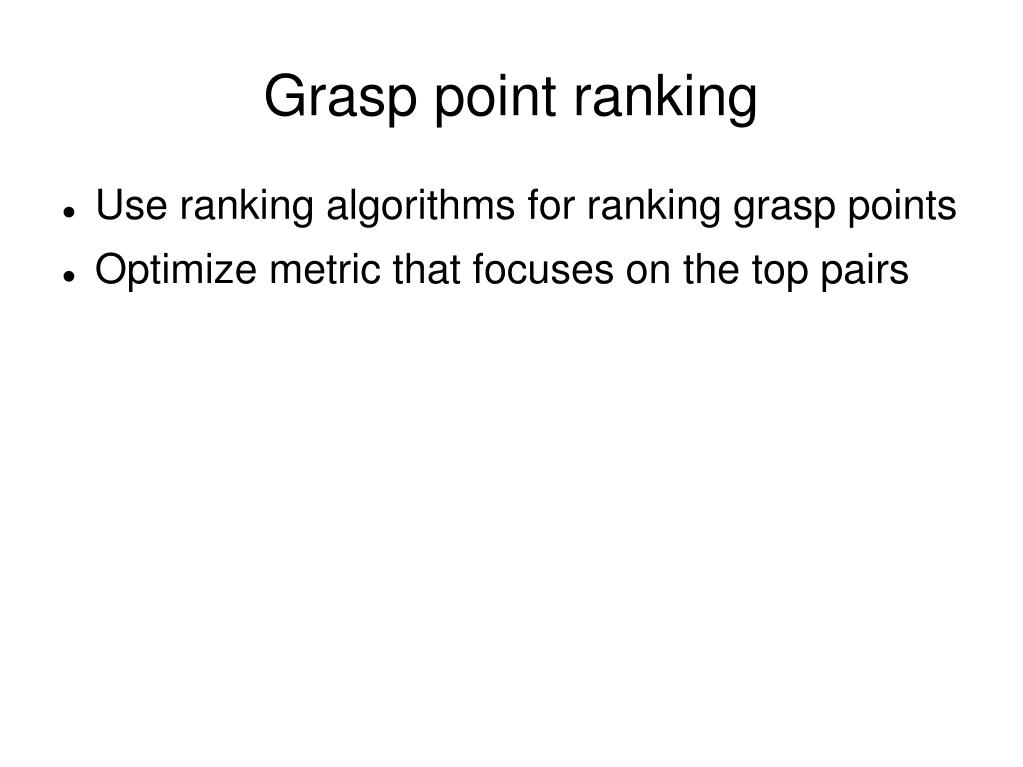 Grasp point ranking

- Use ranking algorithms for ranking grasp points
- Optimize metric that focuses on the top pairs